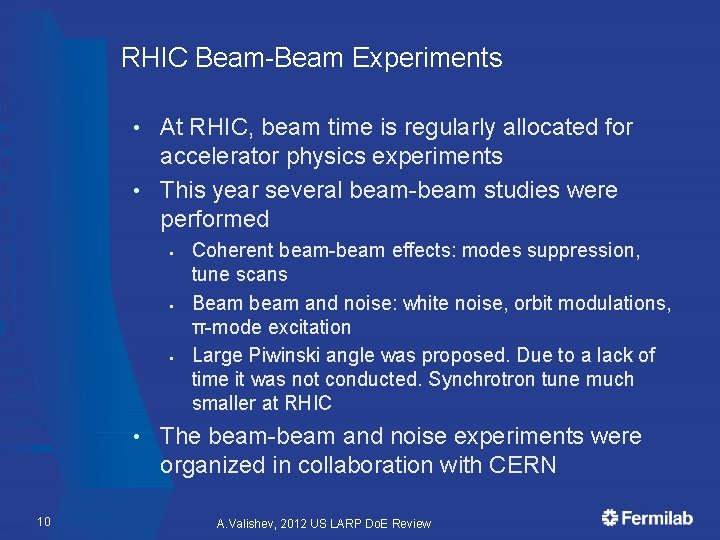 RHIC Beam-Beam Experiments

• At RHIC, beam time is regularly allocated for accelerator physics experiments

• This year several beam-beam studies were performed

▪ Coherent beam-beam effects: modes suppression, tune scans

▪ Beam beam and noise: white noise, orbit modulations, π-mode excitation

▪ Large Piwinski angle was proposed. Due to a lack of time it was not conducted. Synchrotron tune much smaller at RHIC

• The beam-beam and noise experiments were organized in collaboration with CERN

10

A.Valishev, 2012 US LARP DoE Review

Fermilab